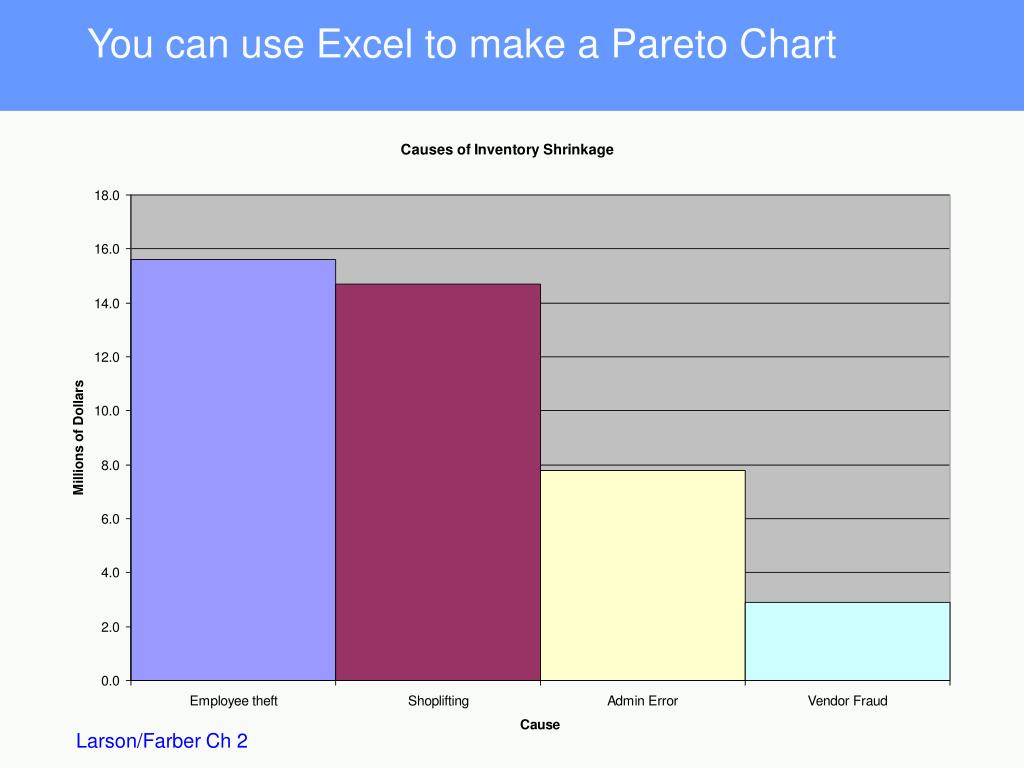 You can use Excel to make a Pareto Chart

Causes of Inventory Shrinkage

Millions of Dollars

18.0
16.0
14.0
12.0
10.0
8.0
6.0
4.0
2.0
0.0

Employee theft
Shoplifting
Admin Error
Vendor Fraud

Cause

Larson/Farber Ch 2